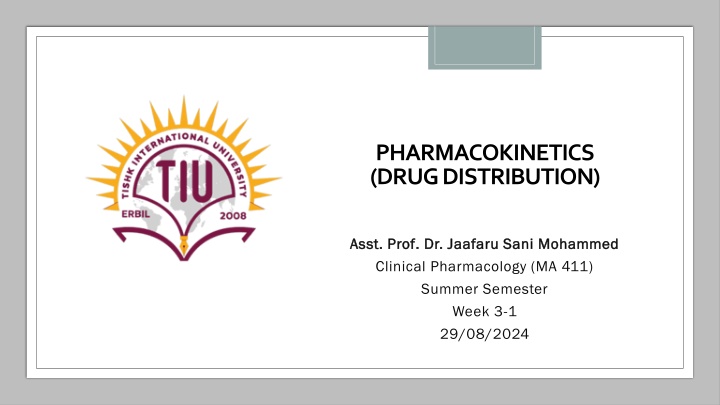 TISHK INTERNATIONAL UNIVERSITY
TIU
ERBIL 2008

PHARMACOKINETICS (DRUG DISTRIBUTION)

Asst. Prof. Dr. Jaafaru Sani Mohammed
Clinical Pharmacology (MA 411)
Summer Semester
Week 3-1
29/08/2024